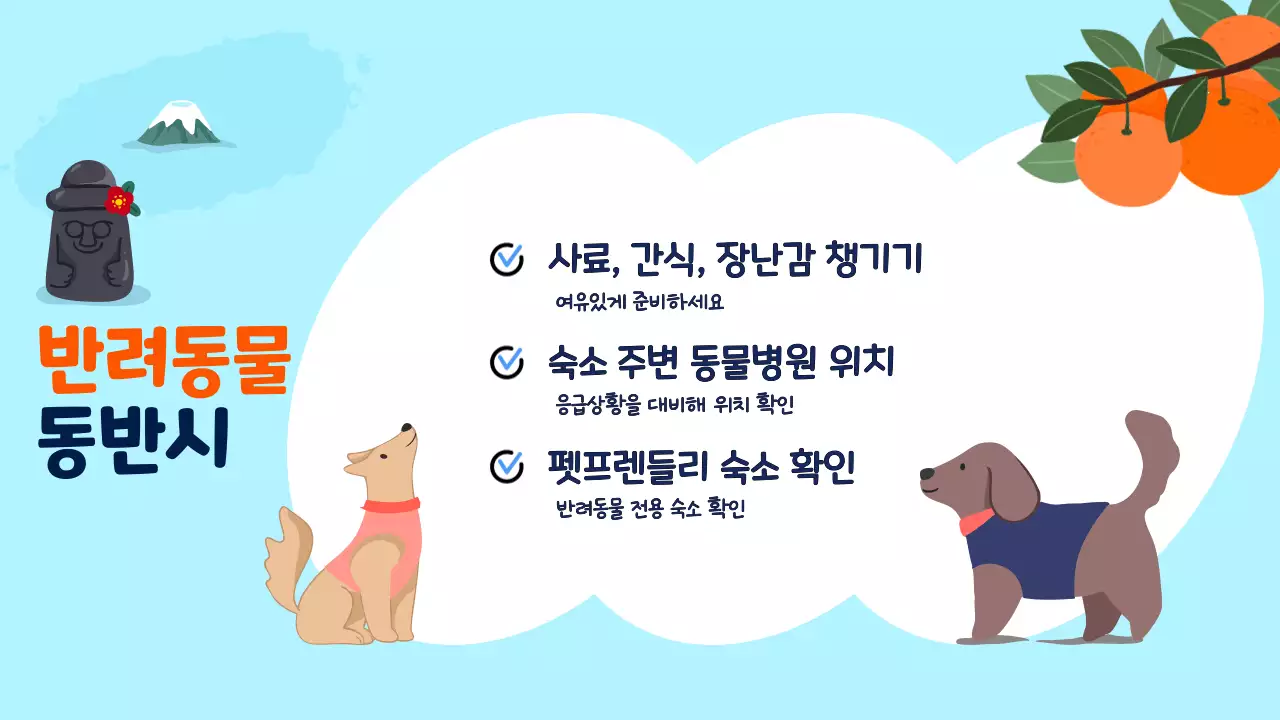 반려동물
동반시

사료, 간식, 장난감 챙기기
여유있게 준비하세요

숙소 주변 동물병원 위치
응급상황을 대비해 위치 확인

펫프렌들리 숙소 확인
반려동물 전용 숙소 확인